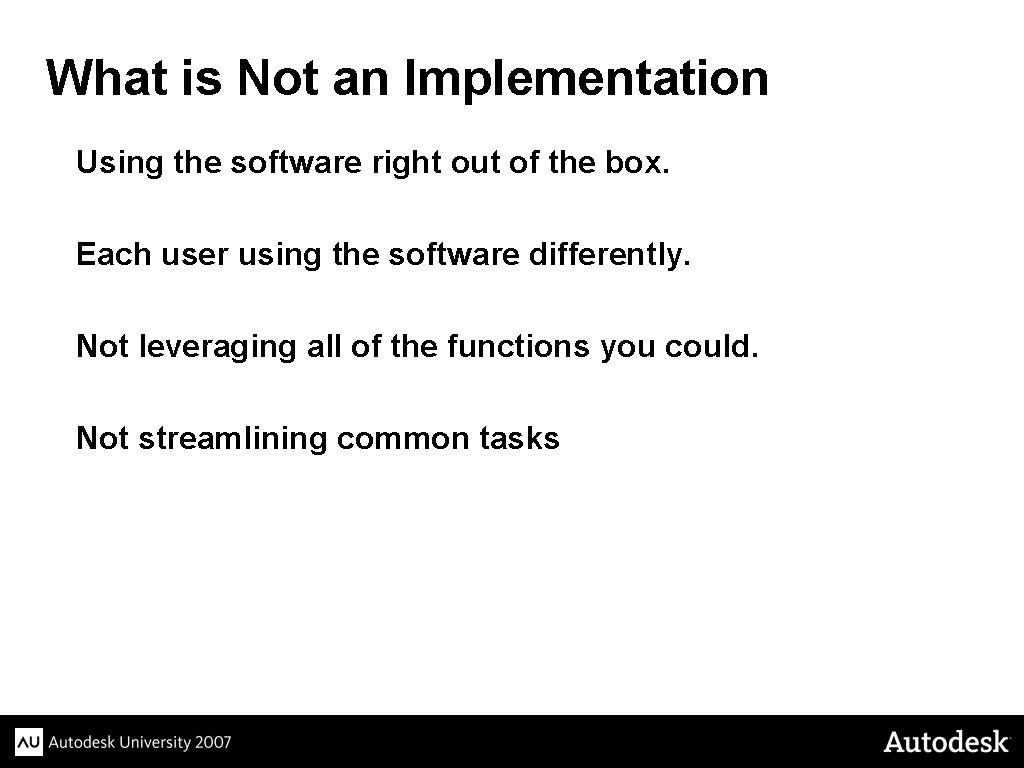 What is Not an Implementation

Using the software right out of the box.

Each user using the software differently.

Not leveraging all of the functions you could.

Not streamlining common tasks

AU Autodesk University 2007

Autodesk